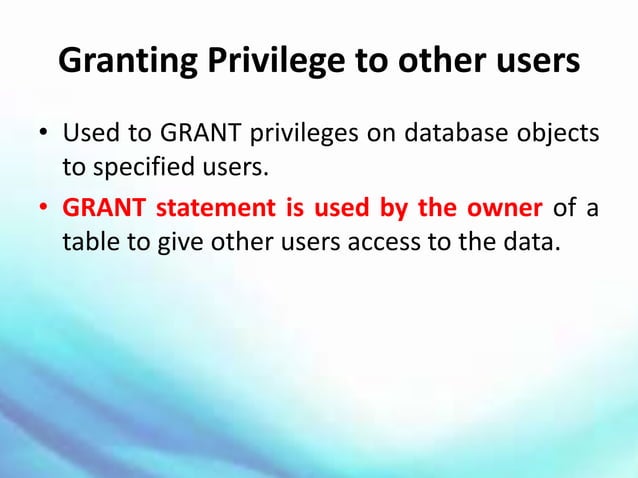 Granting Privilege to other users

• Used to GRANT privileges on database objects to specified users.

• GRANT statement is used by the owner of a table to give other users access to the data.